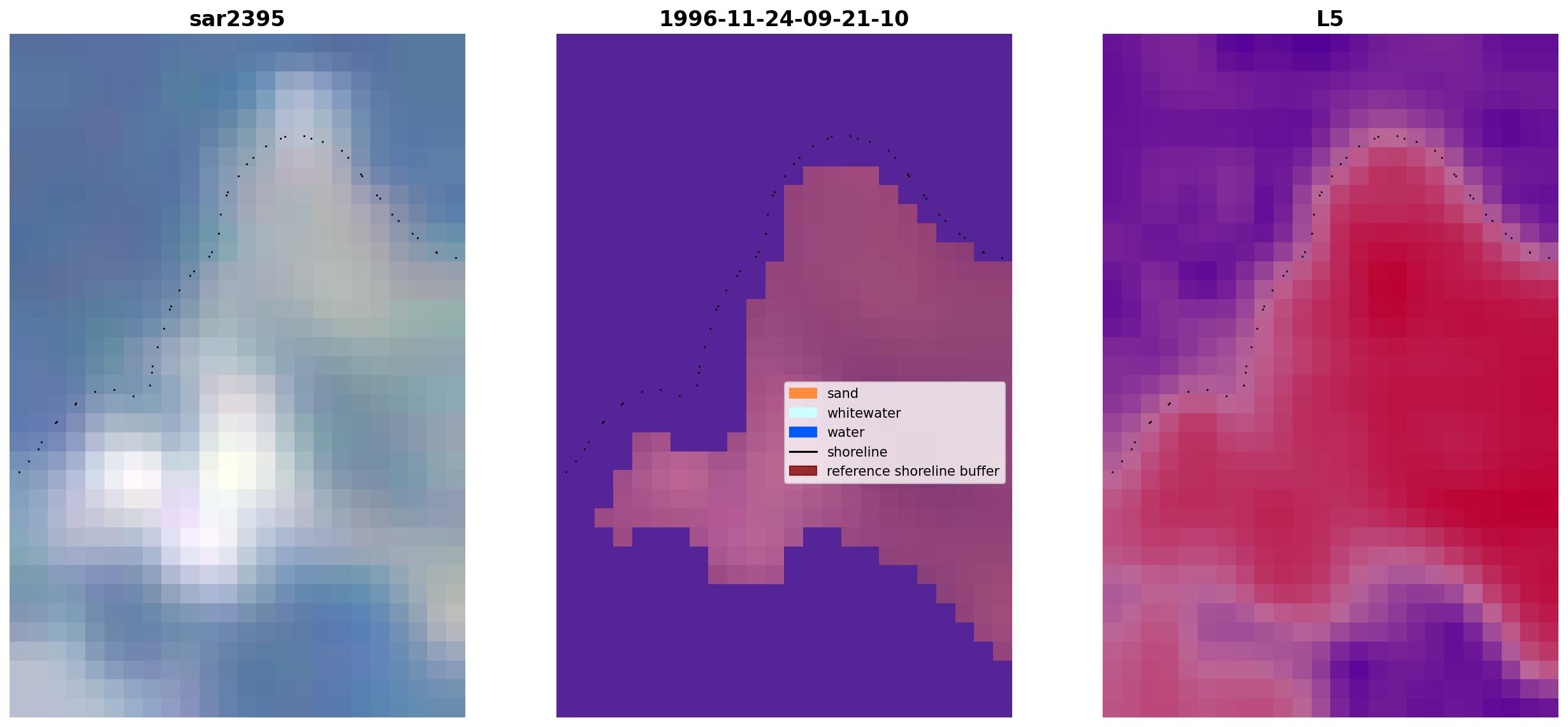 sar2395

1996-11-24-09-21-10

sand
whitewater
water
shoreline
reference shoreline buffer

L5